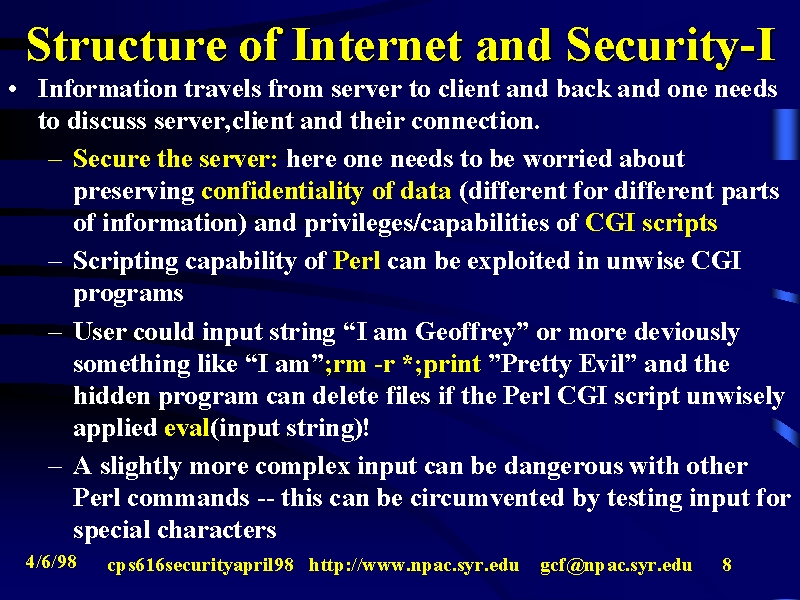 Structure of Internet and Security-I

• Information travels from server to client and back and one needs to discuss server,client and their connection.

– Secure the server: here one needs to be worried about preserving confidentiality of data (different for different parts of information) and privileges/capabilities of CGI scripts

– Scripting capability of Perl can be exploited in unwise CGI programs

– User could input string “I am Geoffrey” or more deviously something like “I am”;rm -r *;print ”Pretty Evil” and the hidden program can delete files if the Perl CGI script unwisely applied eval(input string)!

– A slightly more complex input can be dangerous with other Perl commands -- this can be circumvented by testing input for special characters

4/6/98 cps616securityapril98 http://www.npac.syr.edu gcf@npac.syr.edu 8